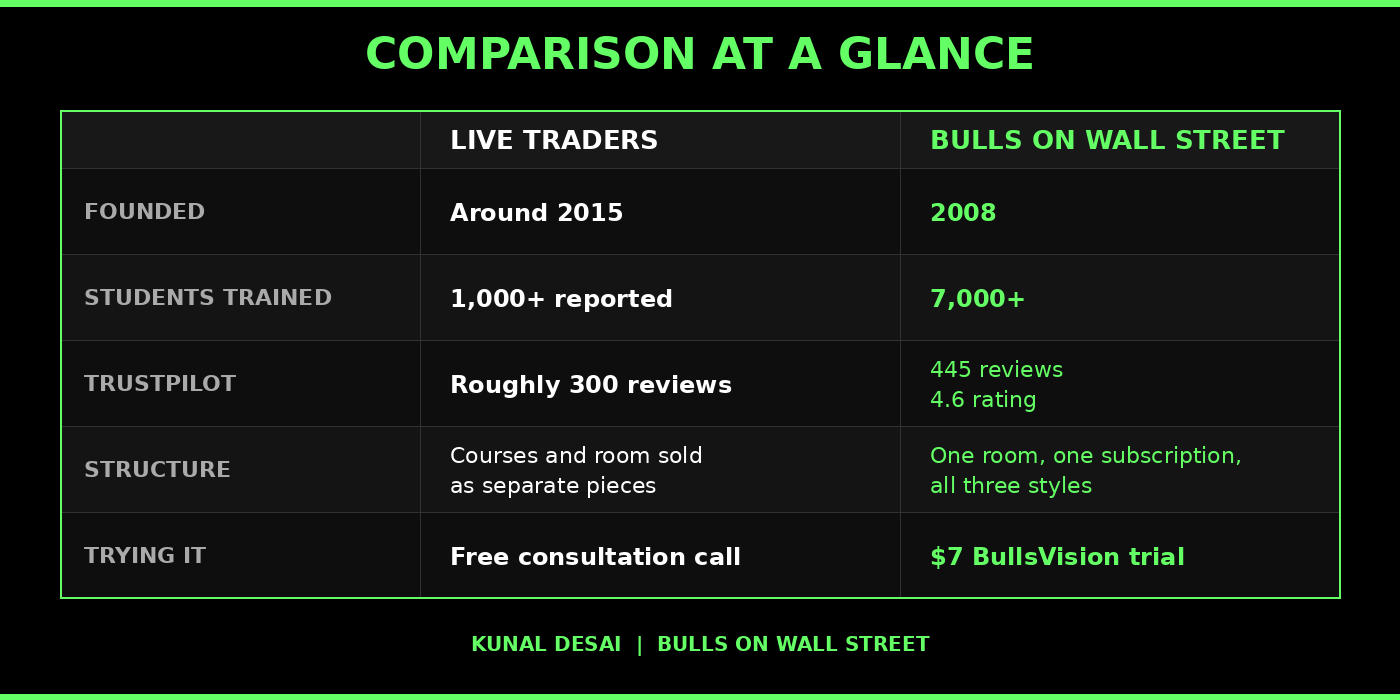 COMPARISON AT A GLANCE

| | LIVE TRADERS | BULLS ON WALL STREET |
|---|---|---|
| FOUNDED | Around 2015 | 2008 |
| STUDENTS TRAINED | 1,000+ reported | 7,000+ |
| TRUSTPILOT | Roughly 300 reviews | 445 reviews 4.6 rating |
| STRUCTURE | Courses and room sold as separate pieces | One room, one subscription, all three styles |
| TRYING IT | Free consultation call | $7 BullsVision trial |

KUNAL DESAI | BULLS ON WALL STREET